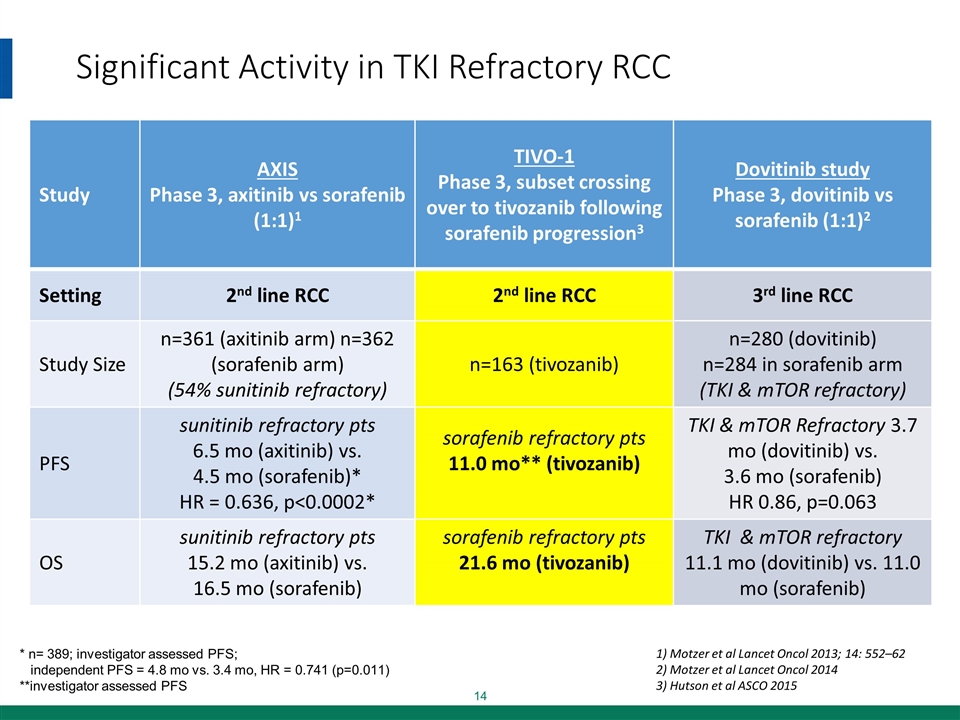 Significant Activity in TKI Refractory RCC

| Study | AXIS Phase 3, axitinib vs sorafenib (1:1)$^1$ | TIVO-1 Phase 3, subset crossing over to tivozanib following sorafenib progression$^3$ | Dovitinib study Phase 3, dovitinib vs sorafenib (1:1)$^2$ |
|---|---|---|---|
| Setting | 2$^{nd}$ line RCC | 2$^{nd}$ line RCC | 3$^{rd}$ line RCC |
| Study Size | n=361 (axitinib arm) n=362 (sorafenib arm) (54% sunitinib refractory) | n=163 (tivozanib) | n=280 (dovitinib) n=284 in sorafenib arm (TKI & mTOR refractory) |
| PFS | sunitinib refractory pts 6.5 mo (axitinib) vs. 4.5 mo (sorafenib)* HR = 0.636, p<0.0002* | sorafenib refractory pts 11.0 mo** (tivozanib) | TKI & mTOR Refractory 3.7 mo (dovitinib) vs. 3.6 mo (sorafenib) HR 0.86, p=0.063 |
| OS | sunitinib refractory pts 15.2 mo (axitinib) vs. 16.5 mo (sorafenib) | sorafenib refractory pts 21.6 mo (tivozanib) | TKI & mTOR refractory 11.1 mo (dovitinib) vs. 11.0 mo (sorafenib) |

* n= 389; investigator assessed PFS;
independent PFS = 4.8 mo vs. 3.4 mo, HR = 0.741 (p=0.011)
**investigator assessed PFS

1) Motzer et al Lancet Oncol 2013; 14: 552–62
2) Motzer et al Lancet Oncol 2014
3) Hutson et al ASCO 2015

14